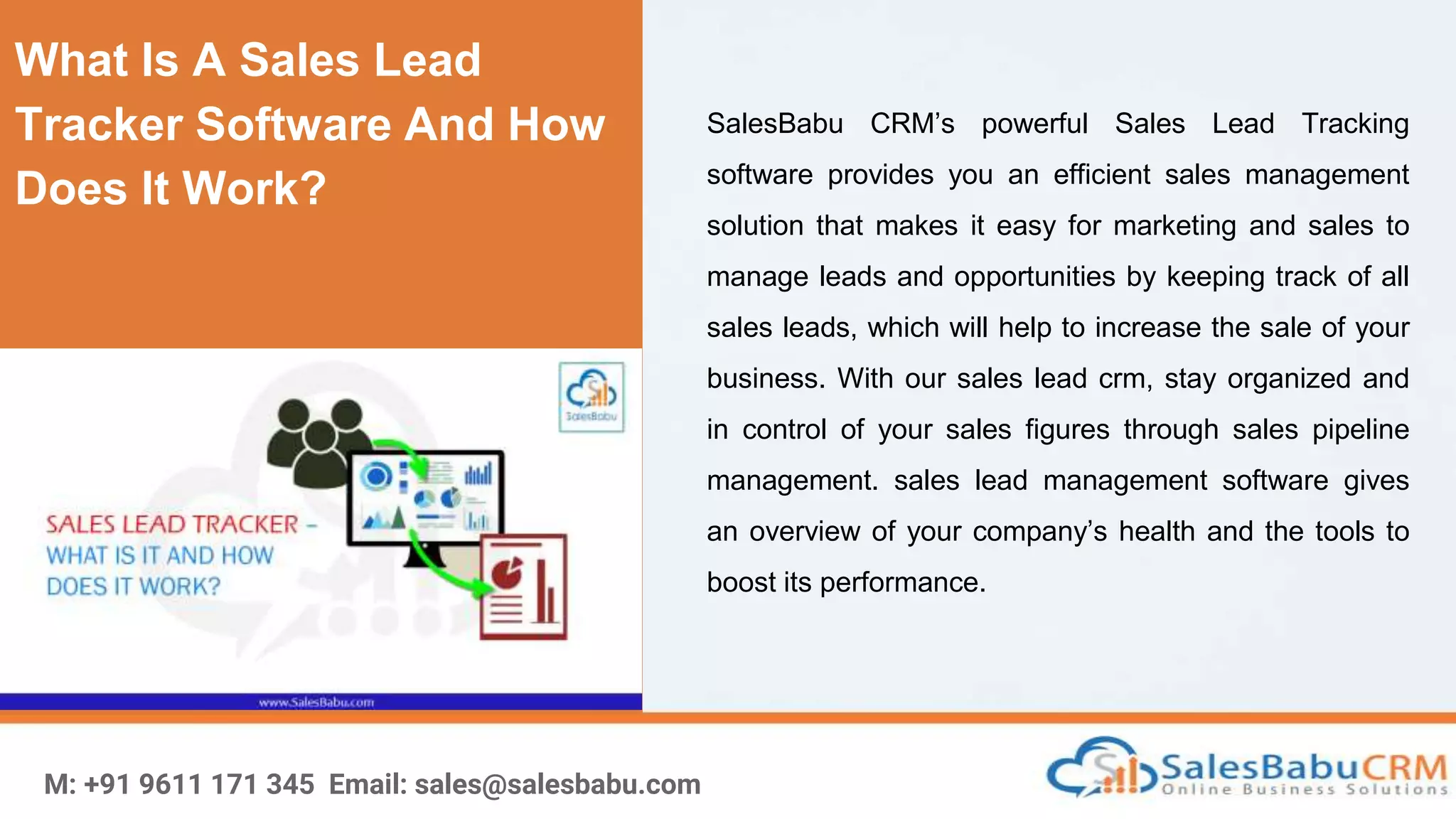 What Is A Sales Lead Tracker Software And How Does It Work?

SalesBabu

SALES LEAD TRACKER – WHAT IS IT AND HOW DOES IT WORK?

www.SalesBabu.com

SalesBabu CRM's powerful Sales Lead Tracking software provides you an efficient sales management solution that makes it easy for marketing and sales to manage leads and opportunities by keeping track of all sales leads, which will help to increase the sale of your business. With our sales lead crm, stay organized and in control of your sales figures through sales pipeline management. sales lead management software gives an overview of your company's health and the tools to boost its performance.

M: +91 9611 171 345 Email: sales@salesbabu.com

SalesBabuCRM
Online Business Solutions